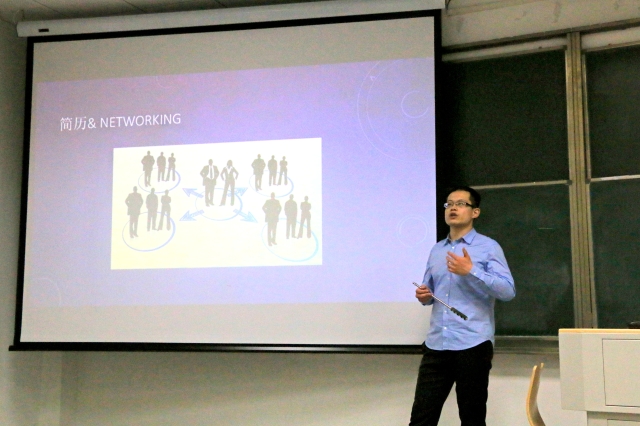 简历& NETWORKING